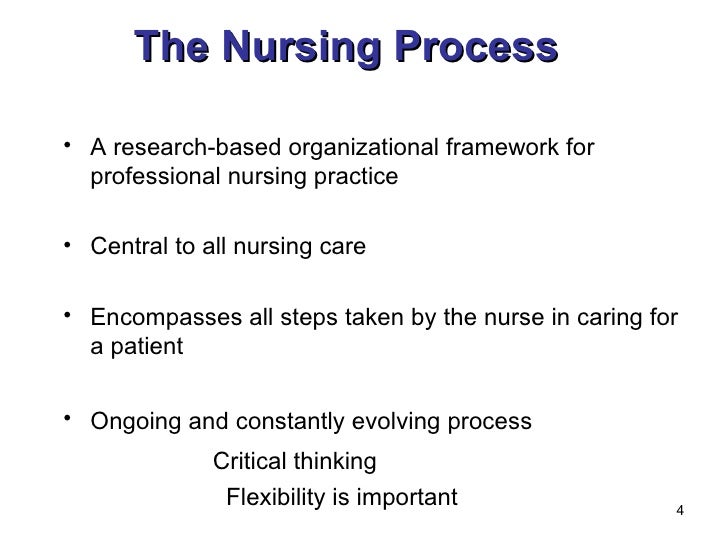 The Nursing Process

• A research-based organizational framework for professional nursing practice

• Central to all nursing care

• Encompasses all steps taken by the nurse in caring for a patient

• Ongoing and constantly evolving process

Critical thinking

Flexibility is important

4